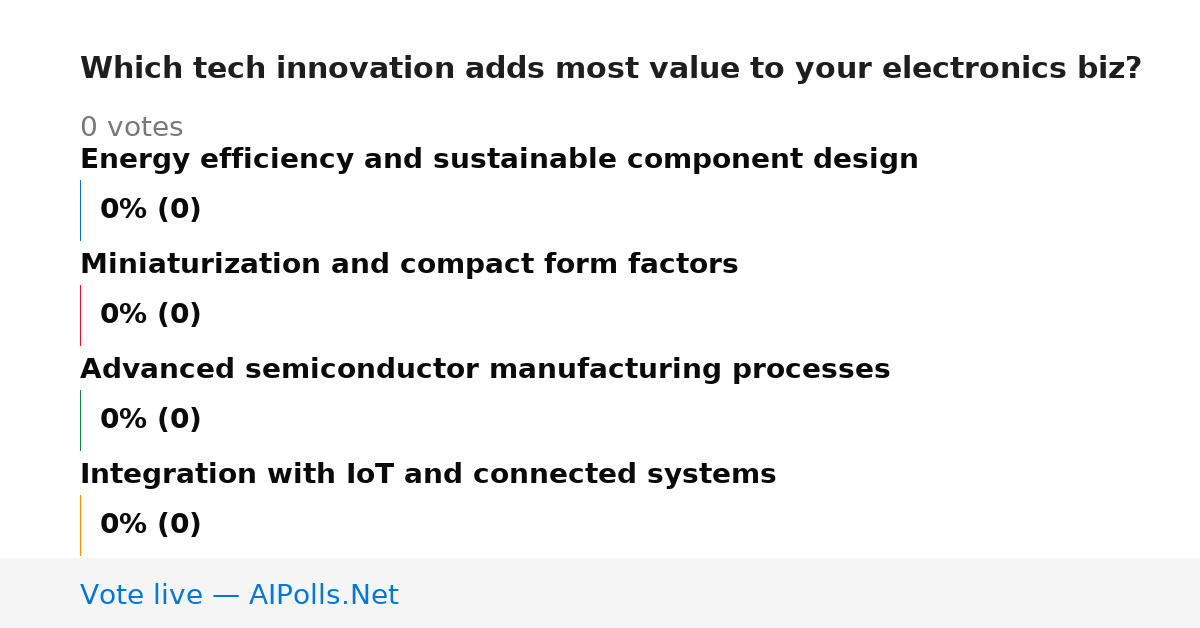 Which tech innovation adds most value to your electronics biz?

0 votes

Energy efficiency and sustainable component design

0% (0)

Miniaturization and compact form factors

0% (0)

Advanced semiconductor manufacturing processes

0% (0)

Integration with IoT and connected systems

0% (0)

Vote live — AIPolls.Net